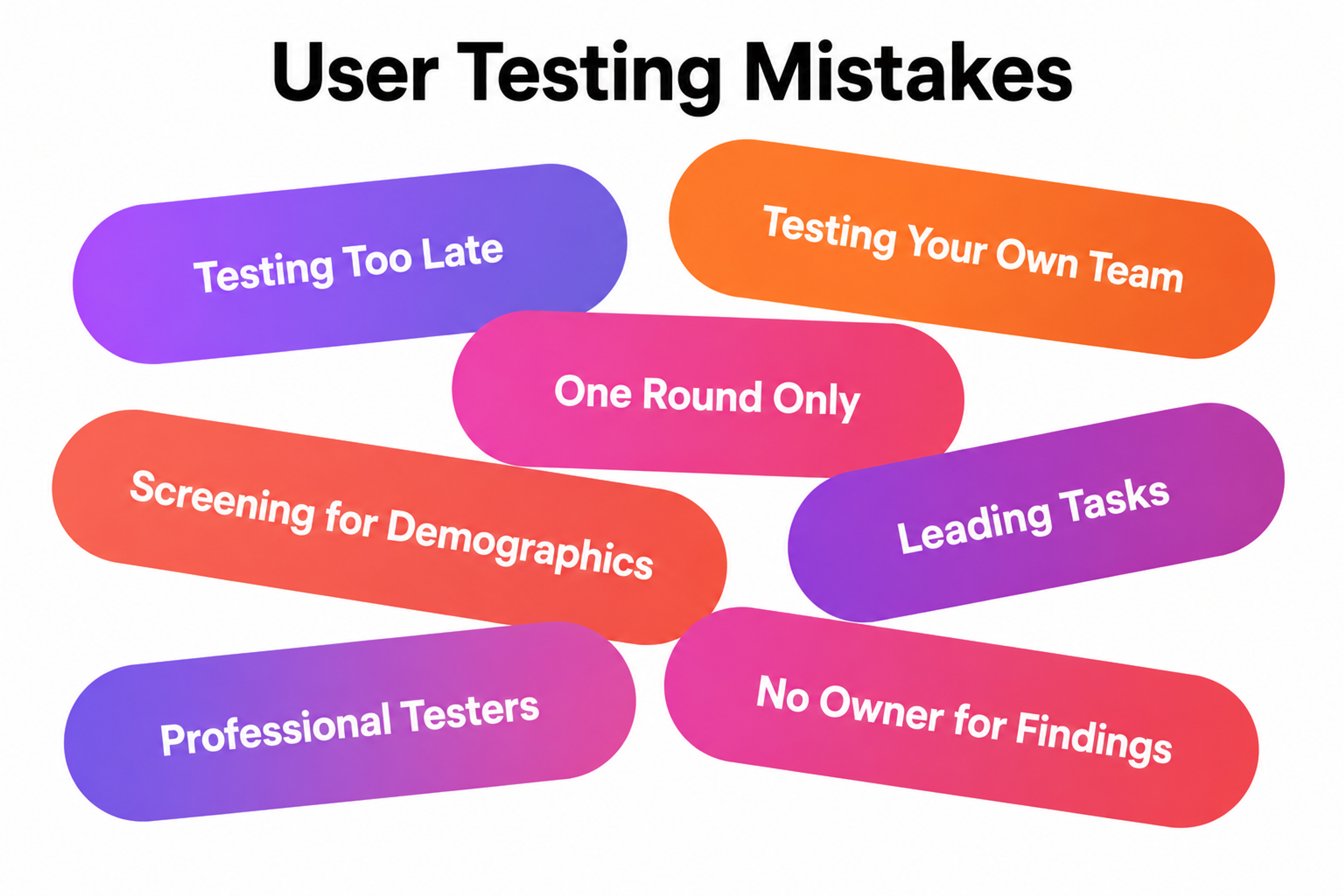 User Testing Mistakes

Testing Too Late

Testing Your Own Team

One Round Only

Screening for Demographics

Leading Tasks

Professional Testers

No Owner for Findings